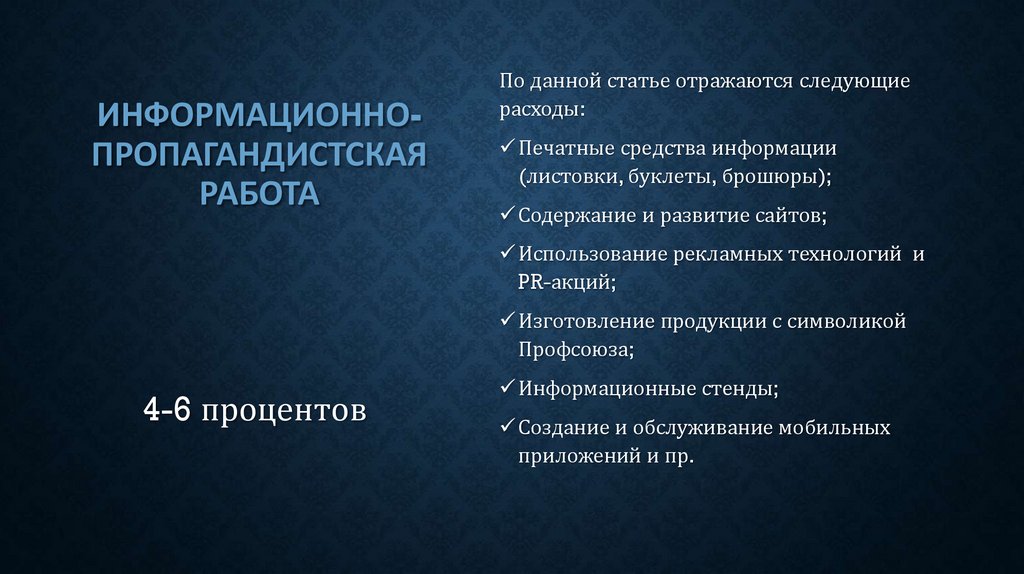 ИНФОРМАЦИОННО-ПРОПАГАНДИСТСКАЯ РАБОТА

4-6 процентов

По данной статье отражаются следующие расходы:

✓ Печатные средства информации (листовки, буклеты, брошюры);

✓ Содержание и развитие сайтов;

✓ Использование рекламных технологий и PR-акций;

✓ Изготовление продукции с символикой Профсоюза;

✓ Информационные стенды;

✓ Создание и обслуживание мобильных приложений и пр.